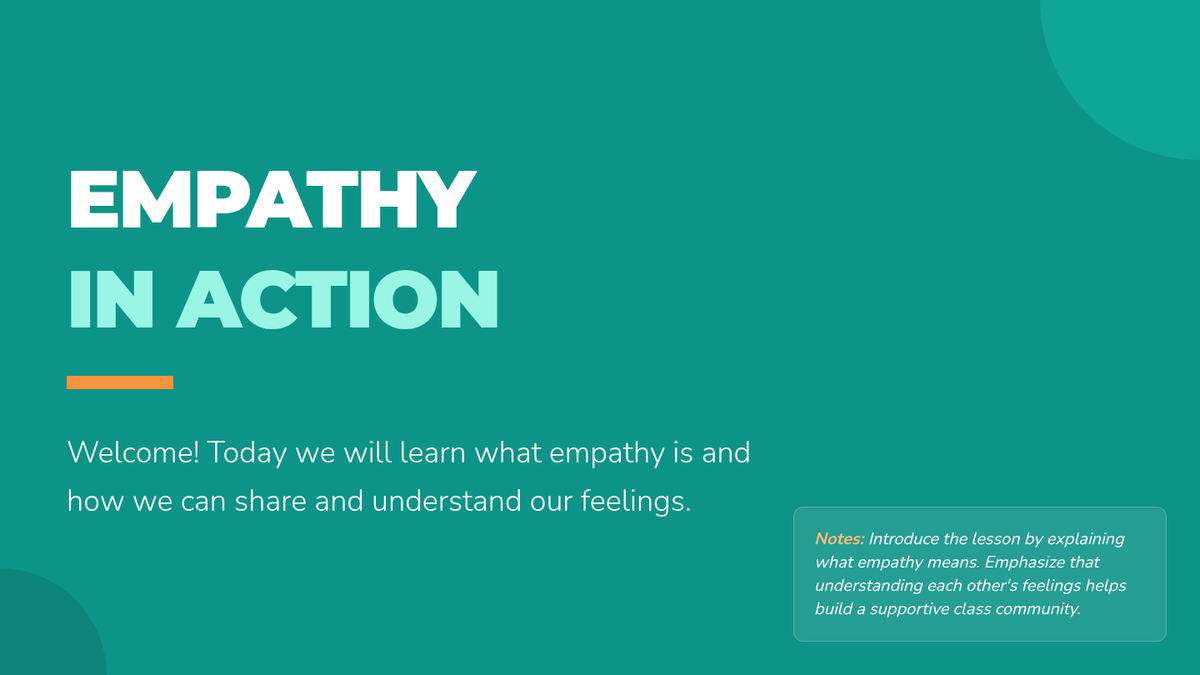 EMPATHY
IN ACTION

Welcome! Today we will learn what empathy is and how we can share and understand our feelings.

Notes: Introduce the lesson by explaining what empathy means. Emphasize that understanding each other's feelings helps build a supportive class community.